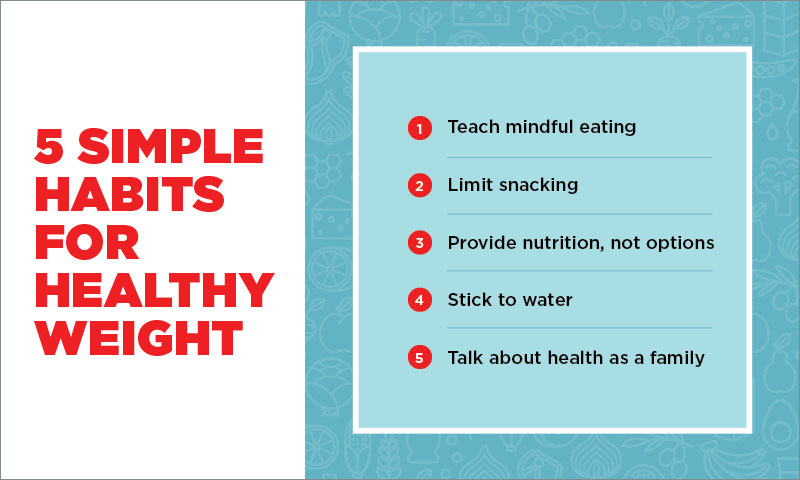 5 SIMPLE HABITS FOR HEALTHY WEIGHT

1 Teach mindful eating

2 Limit snacking

3 Provide nutrition, not options

4 Stick to water

5 Talk about health as a family